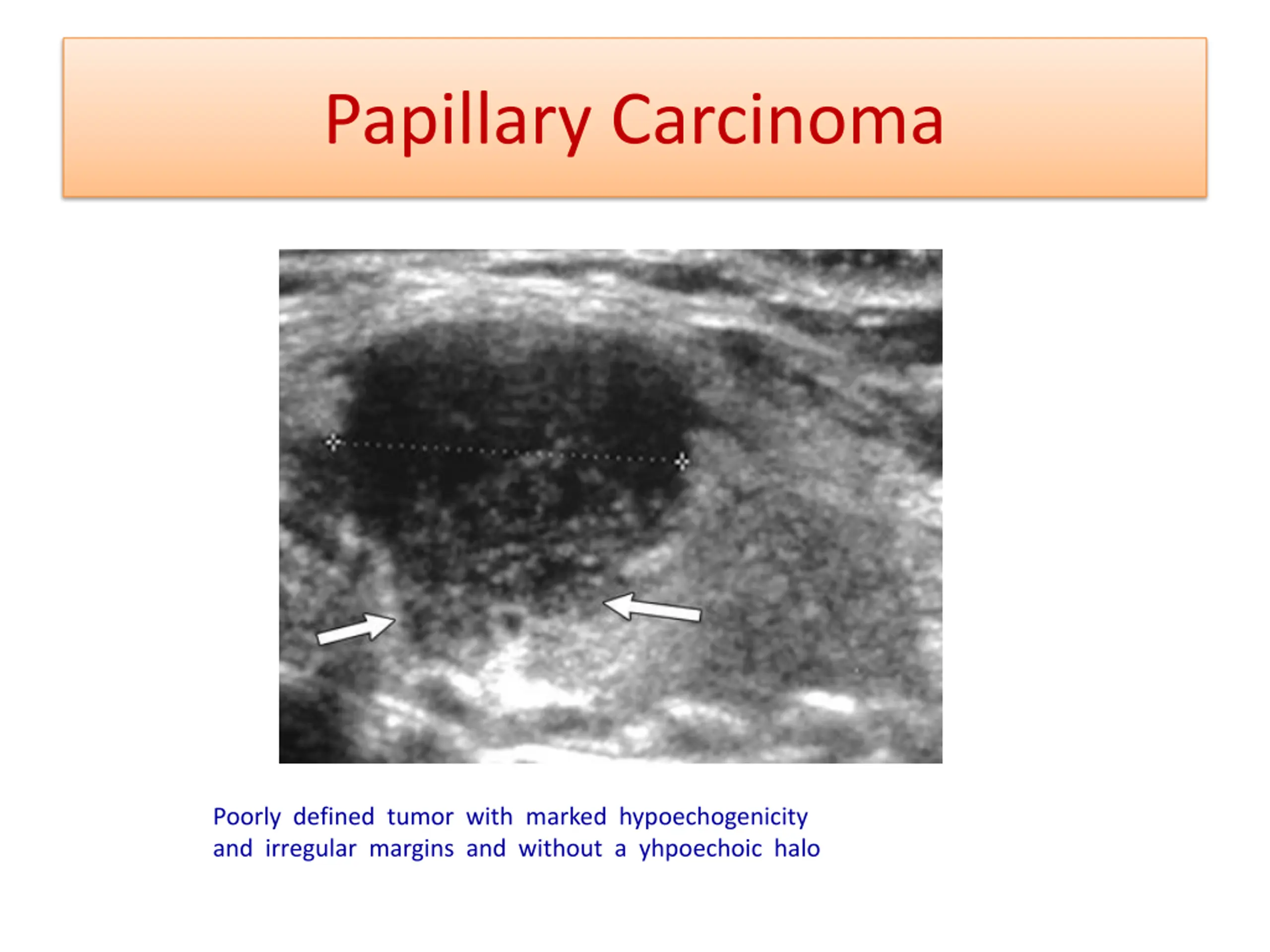 Papillary Carcinoma

Poorly defined tumor with marked hypoechogenicity and irregular margins and without a yhpoechoic halo